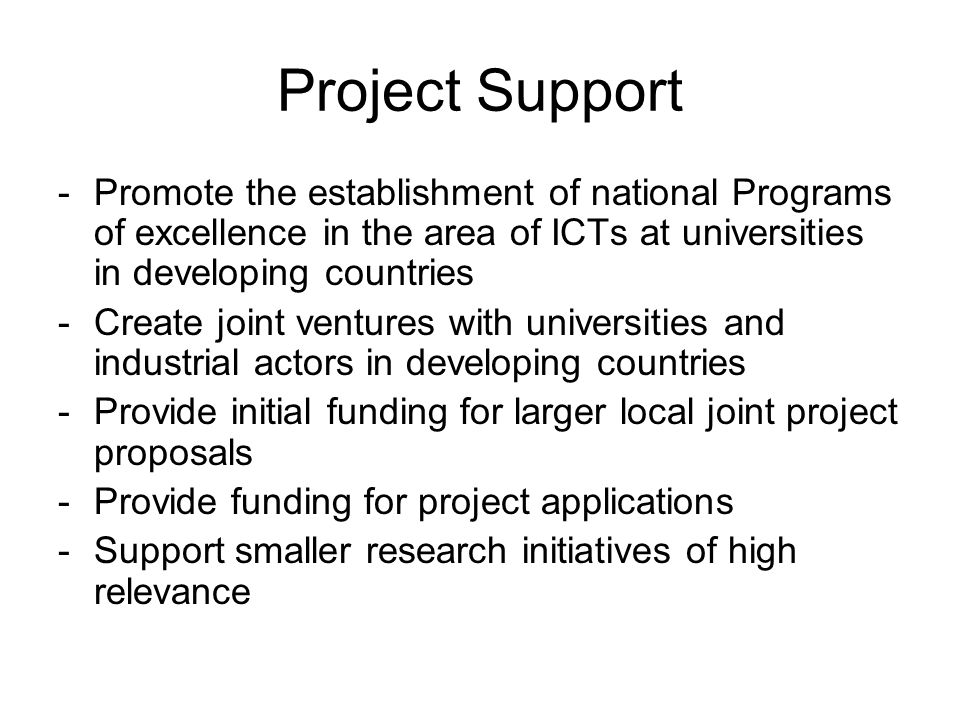 Project Support

- Promote the establishment of national Programs of excellence in the area of ICTs at universities in developing countries
- Create joint ventures with universities and industrial actors in developing countries
- Provide initial funding for larger local joint project proposals
- Provide funding for project applications
- Support smaller research initiatives of high relevance